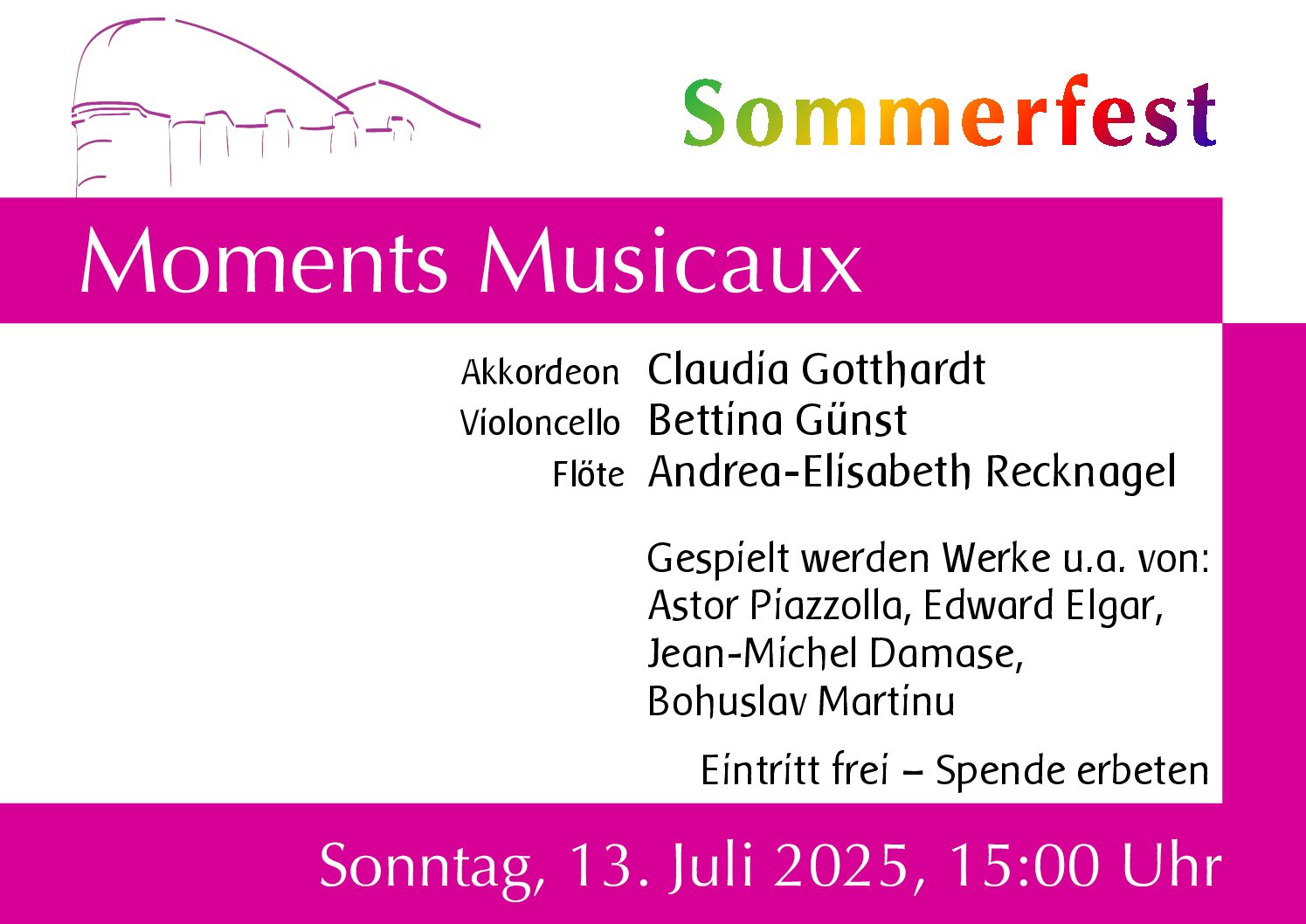 Sommerfest

Moments Musicaux

Akkordeon Claudia Gotthardt
Violoncello Bettina Günst
Flöte Andrea-Elisabeth Recknagel

Gespielt werden Werke u.a. von: Astor Piazzolla, Edward Elgar, Jean-Michel Damase, Bohuslav Martinu

Eintritt frei – Spende erbeten

Sonntag, 13. Juli 2025, 15:00 Uhr